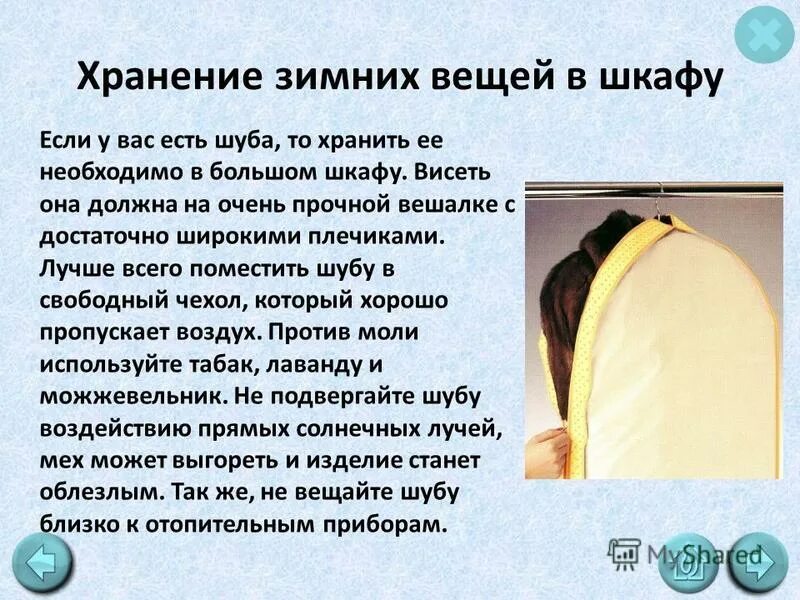 Хранение зимних вещей в шкафу

Если у вас есть шуба, то хранить ее необходимо в большом шкафу. Висеть она должна на очень прочной вешалке с достаточно широкими плечиками. Лучше всего поместить шубу в свободный чехол, который хорошо пропускает воздух. Против моли используйте табак, лаванду и можжевельник. Не подвергайте шубу воздействию прямых солнечных лучей, мех может выгореть и изделие станет облезлым. Так же, не вещайте шубу близко к отопительным приборам.

MyShared